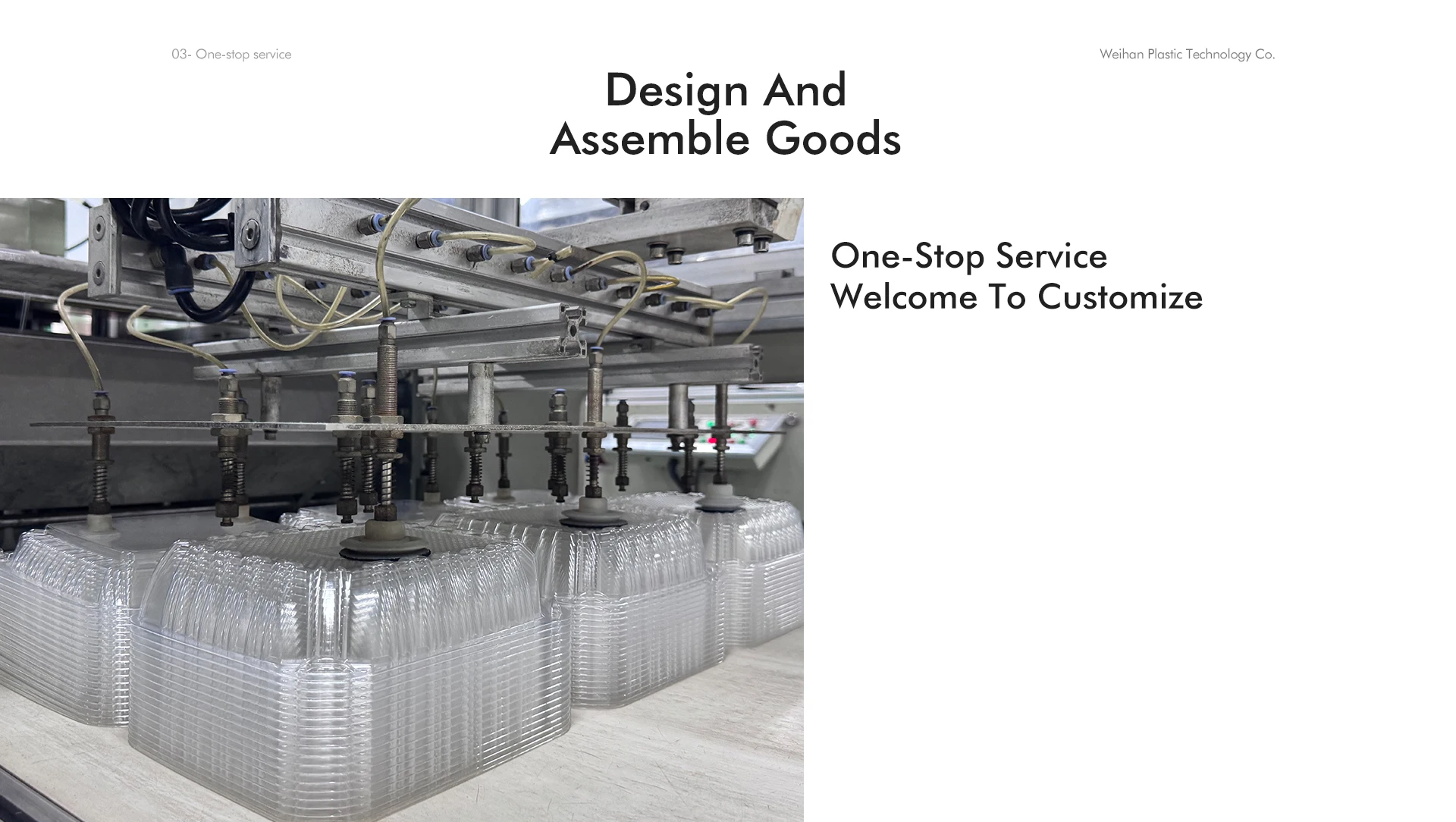 03- One-stop service

Weihan Plastic Technology Co.

Design And
Assemble Goods

One-Stop Service
Welcome To Customize